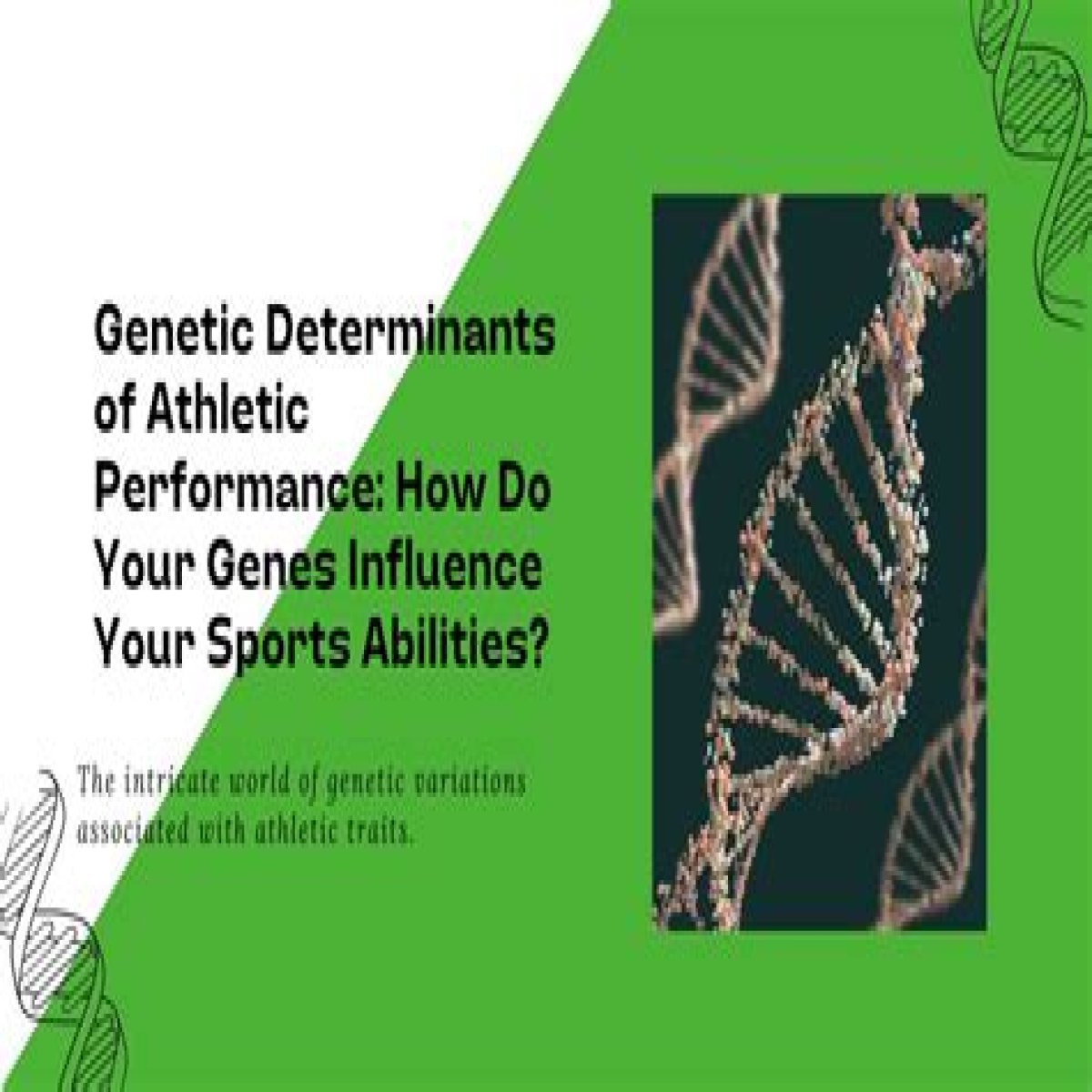 Genetic Determinants of Athletic Performance: How Do Your Genes Influence Your Sports Abilities?

The intricate world of genetic variations associated with athletic traits.